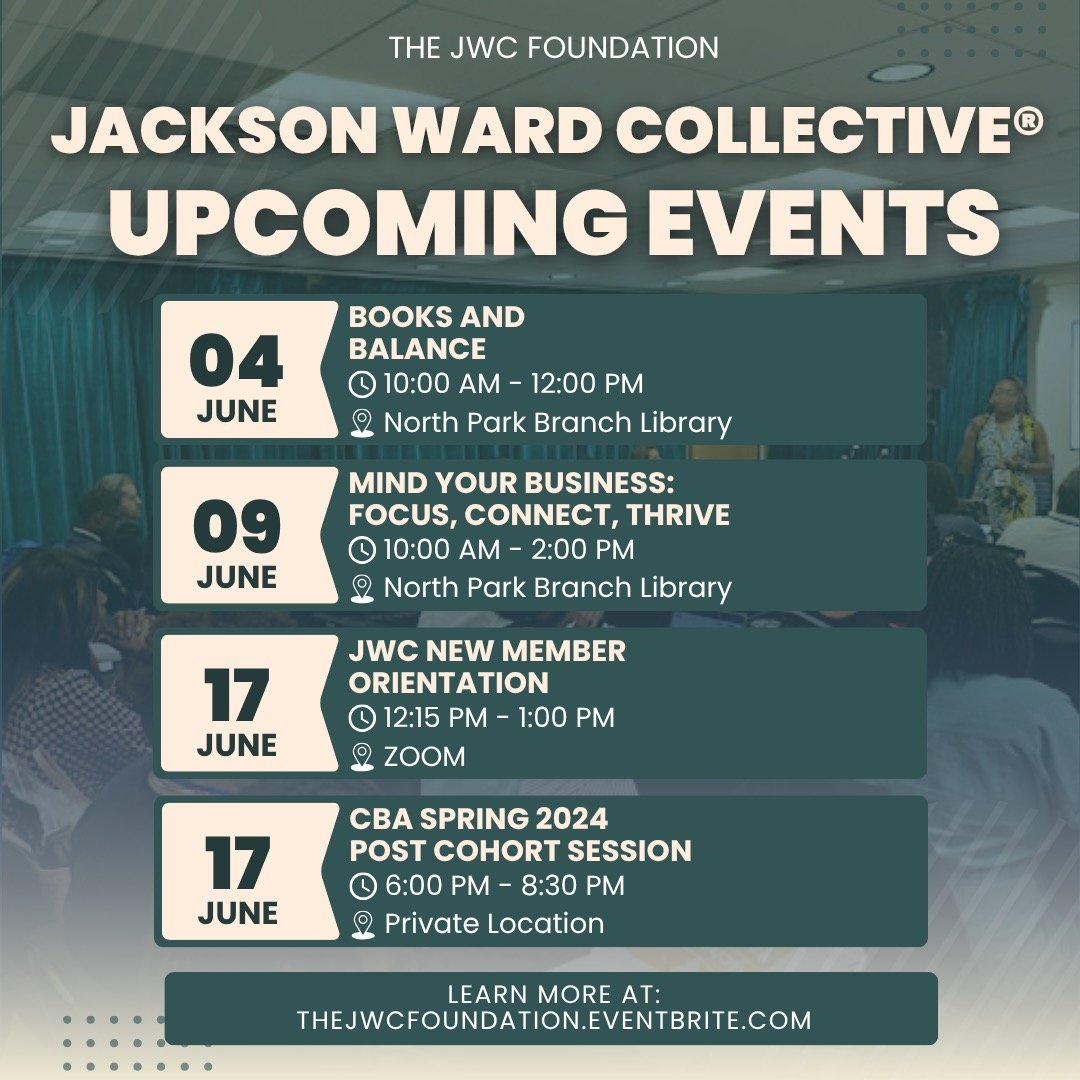 THE JWC FOUNDATION

JACKSON WARD COLLECTIVE®
UPCOMING EVENTS

04
JUNE

BOOKS AND BALANCE
10:00 AM - 12:00 PM
North Park Branch Library

09
JUNE

MIND YOUR BUSINESS: FOCUS, CONNECT, THRIVE
10:00 AM - 2:00 PM
North Park Branch Library

17
JUNE

JWC NEW MEMBER ORIENTATION
12:15 PM - 1:00 PM
ZOOM

17
JUNE

CBA SPRING 2024 POST COHORT SESSION
6:00 PM - 8:30 PM
Private Location

LEARN MORE AT:
THEJWCFOUNDATION.EVENTBRITE.COM